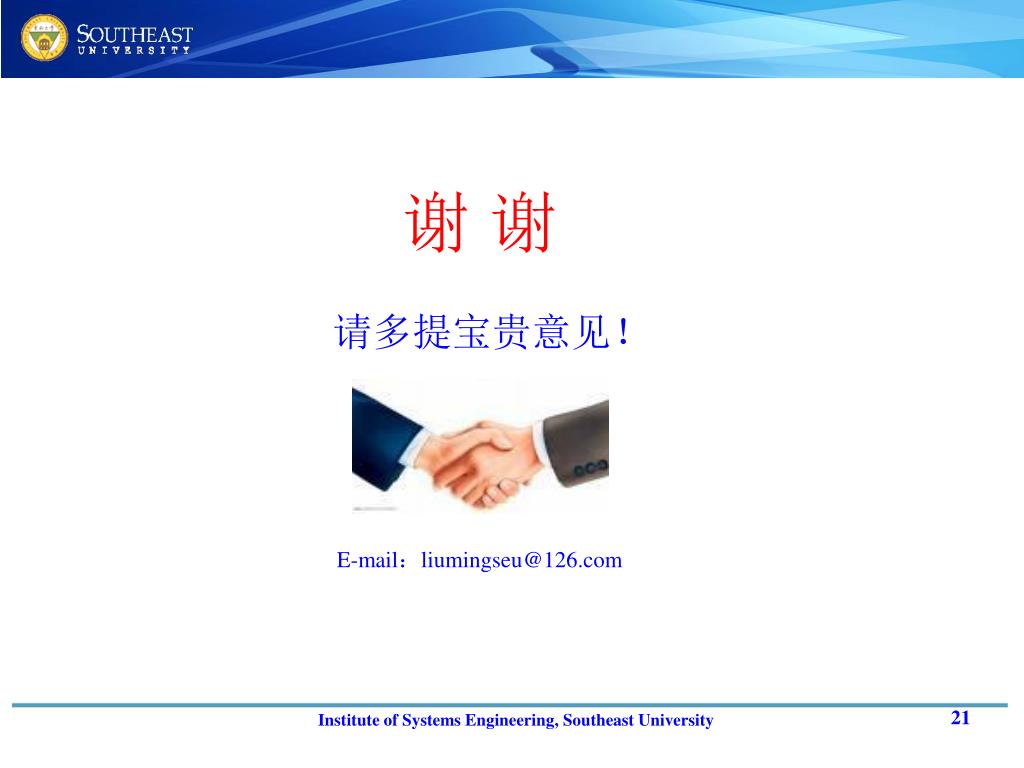 SOUTHEAST UNIVERSITY

谢 谢

请多提宝贵意见！

E-mail：liumingseu@126.com

Institute of Systems Engineering, Southeast University

21